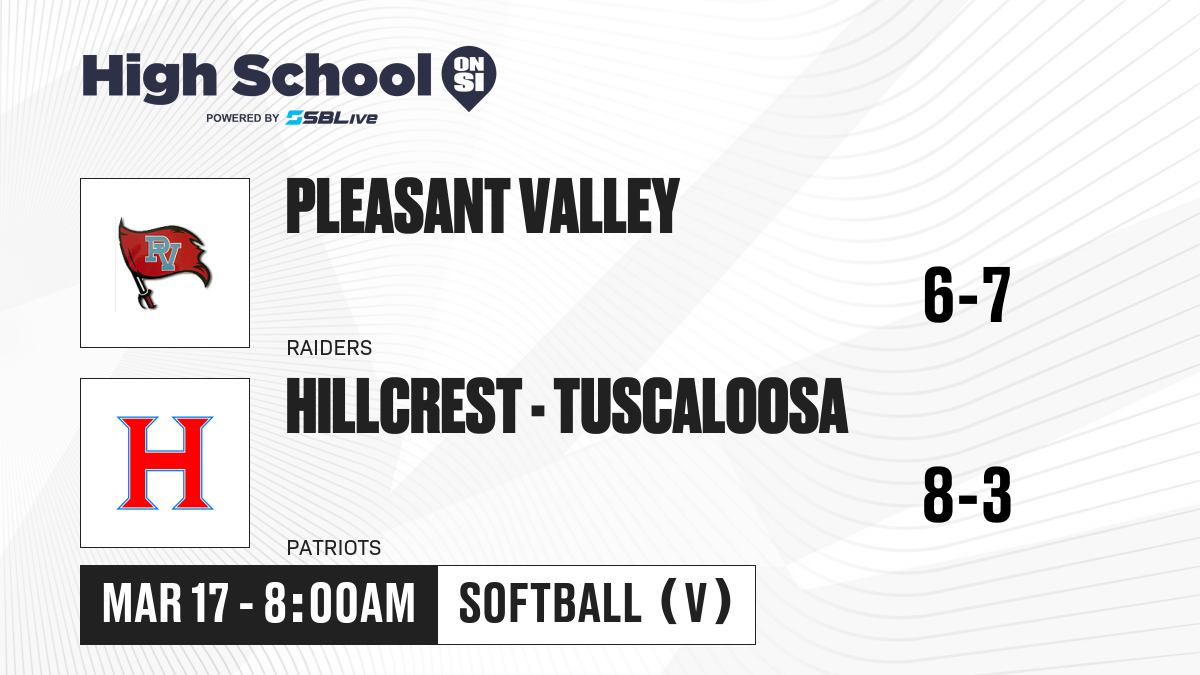 High School ON SI
POWERED BY SBLive

PV

PLEASANT VALLEY

6-7

RAIDERS

H

HILLCREST - TUSCALOOSA

8-3

PATRIOTS

MAR 17 - 8:00AM

SOFTBALL (V)